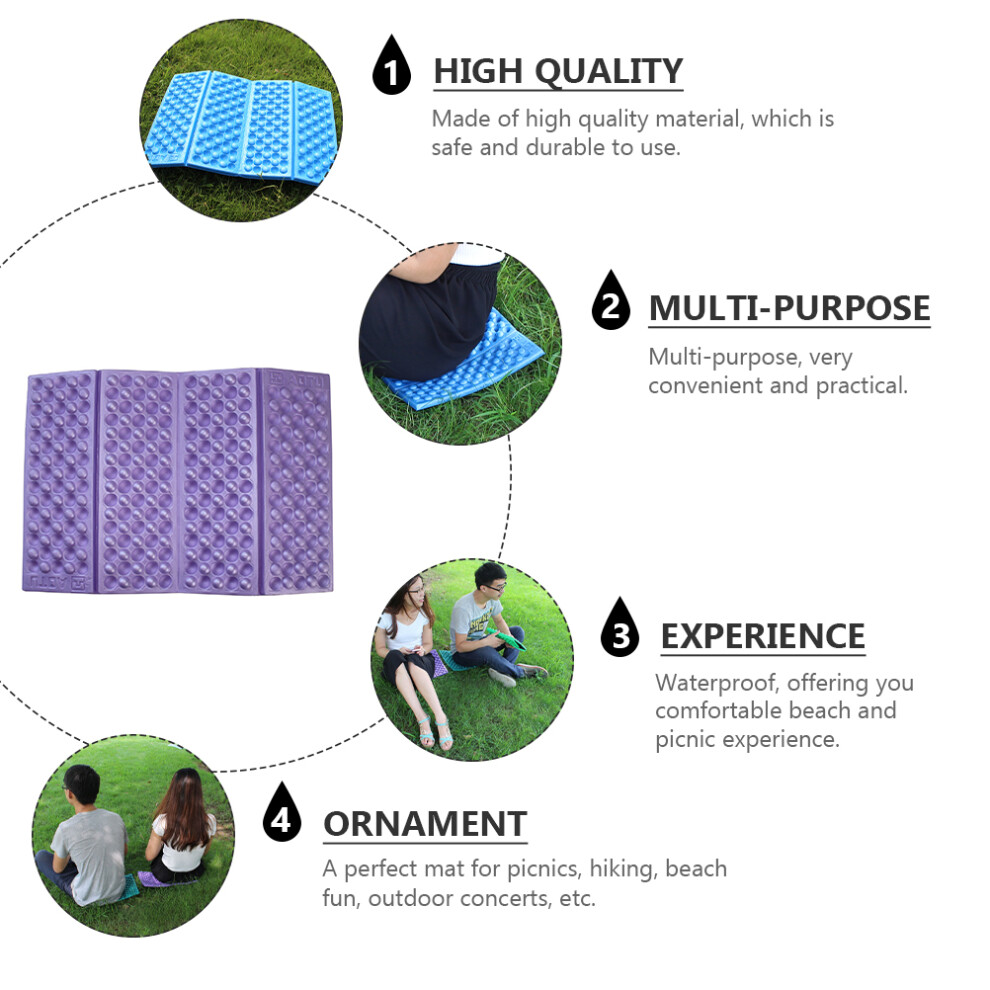 1 HIGH QUALITY

Made of high quality material, which is safe and durable to use.

2 MULTI-PURPOSE

Multi-purpose, very convenient and practical.

3 EXPERIENCE

Waterproof, offering you comfortable beach and picnic experience.

4 ORNAMENT

A perfect mat for picnics, hiking, beach fun, outdoor concerts, etc.